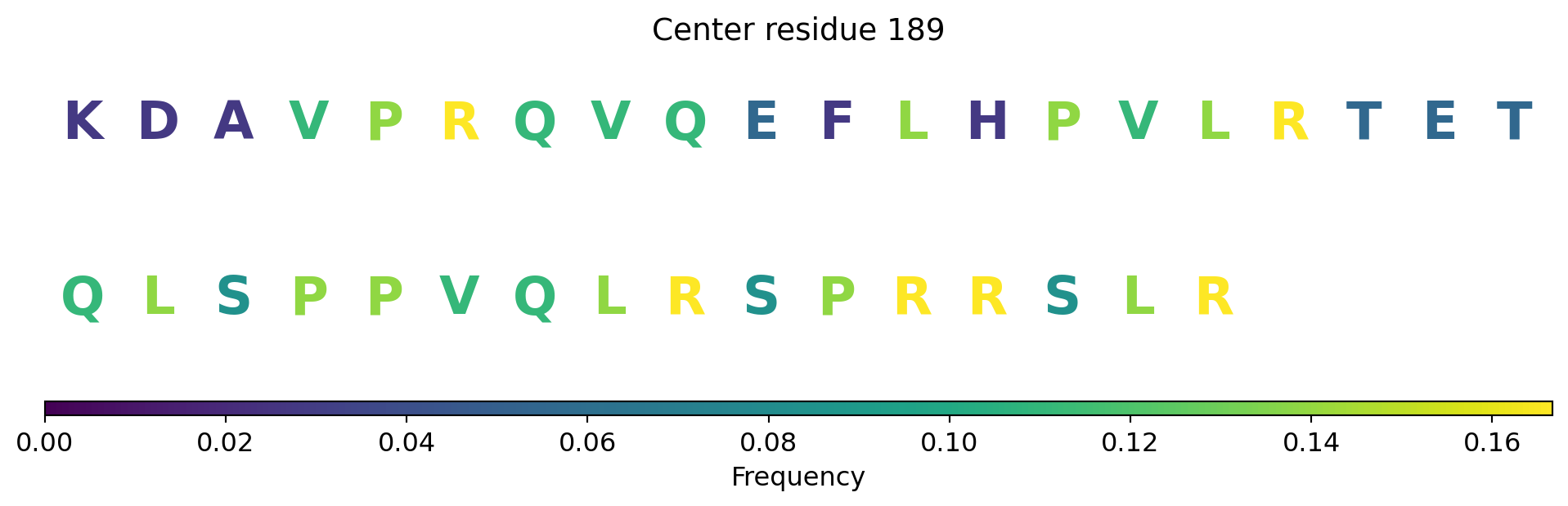 Center residue 189

K D A V P R Q V Q E F L H P V L R T E T

Q L S P P V Q L R S P R R S L R

0.00 0.02 0.04 0.06 0.08 0.10 0.12 0.14 0.16

Frequency